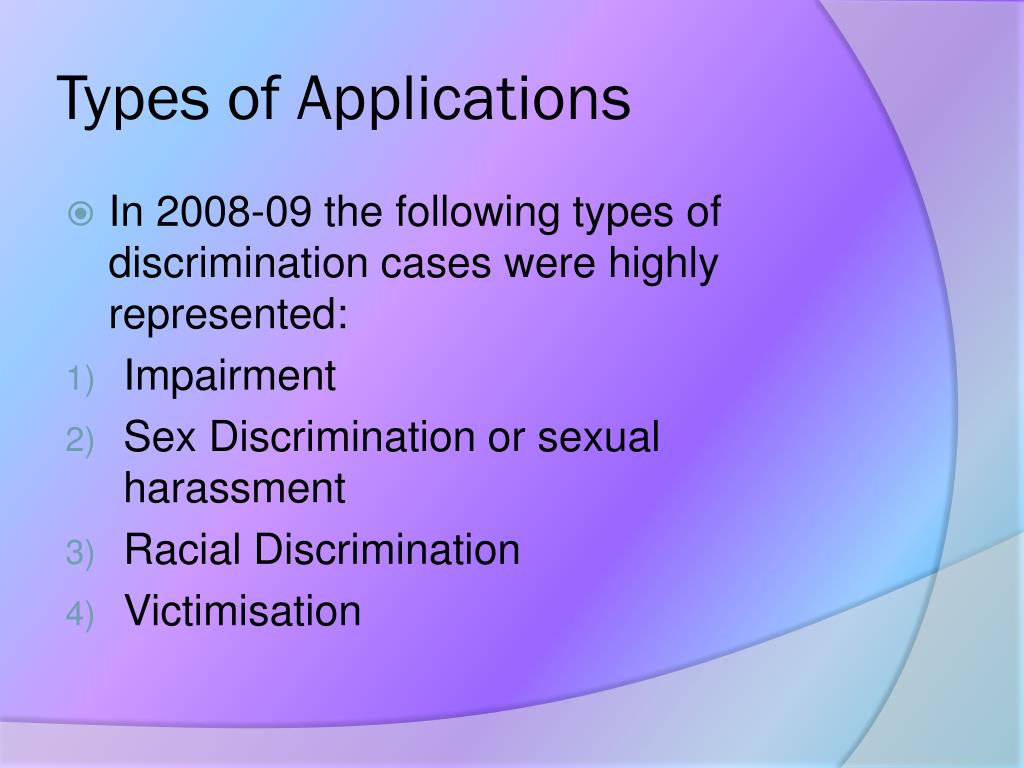 Types of Applications

In 2008-09 the following types of discrimination cases were highly represented:

1) Impairment
2) Sex Discrimination or sexual harassment
3) Racial Discrimination
4) Victimisation